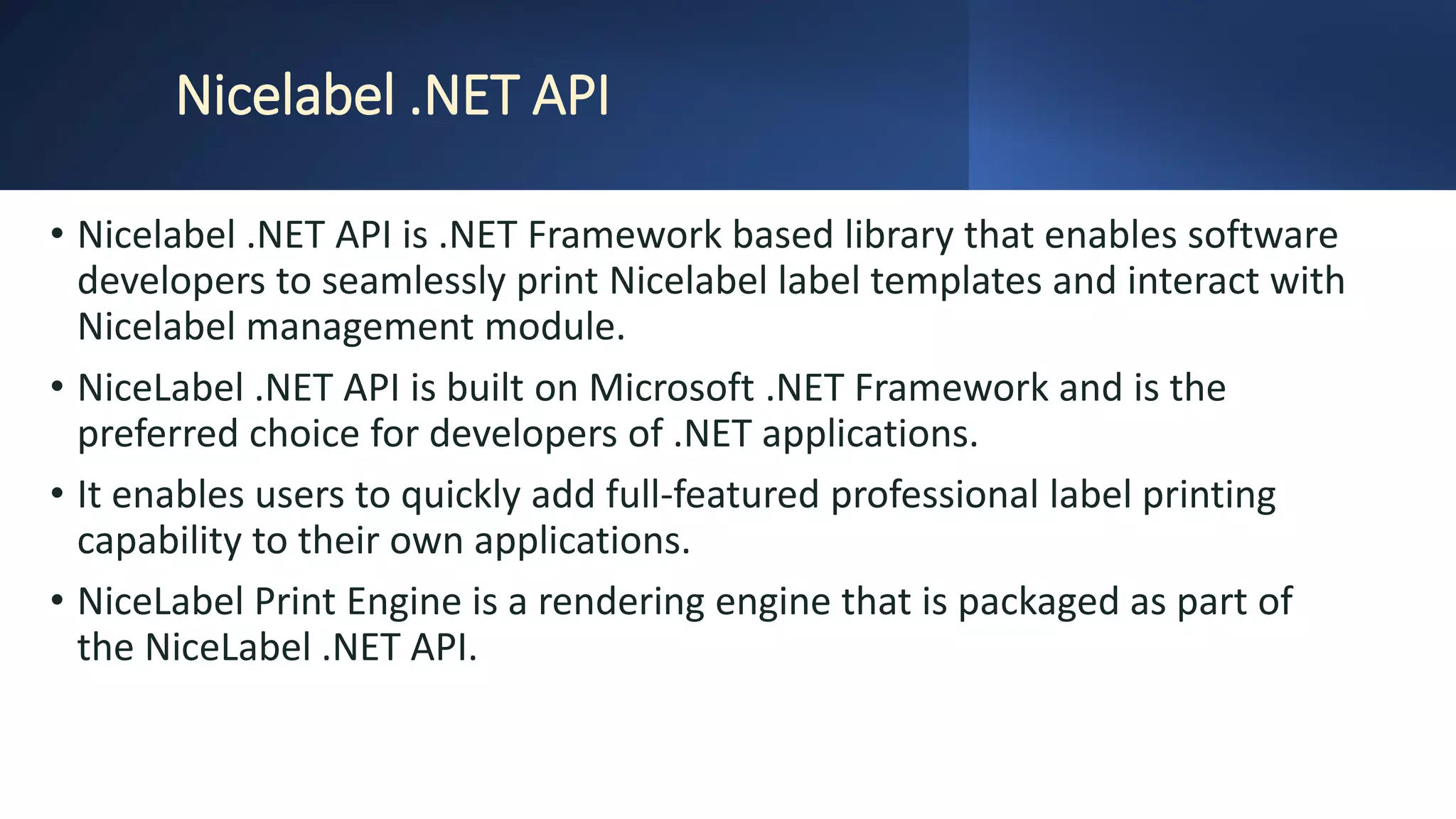 Nicelabel .NET API

• Nicelabel .NET API is .NET Framework based library that enables software developers to seamlessly print Nicelabel label templates and interact with Nicelabel management module.

• NiceLabel .NET API is built on Microsoft .NET Framework and is the preferred choice for developers of .NET applications.

• It enables users to quickly add full-featured professional label printing capability to their own applications.

• NiceLabel Print Engine is a rendering engine that is packaged as part of the NiceLabel .NET API.